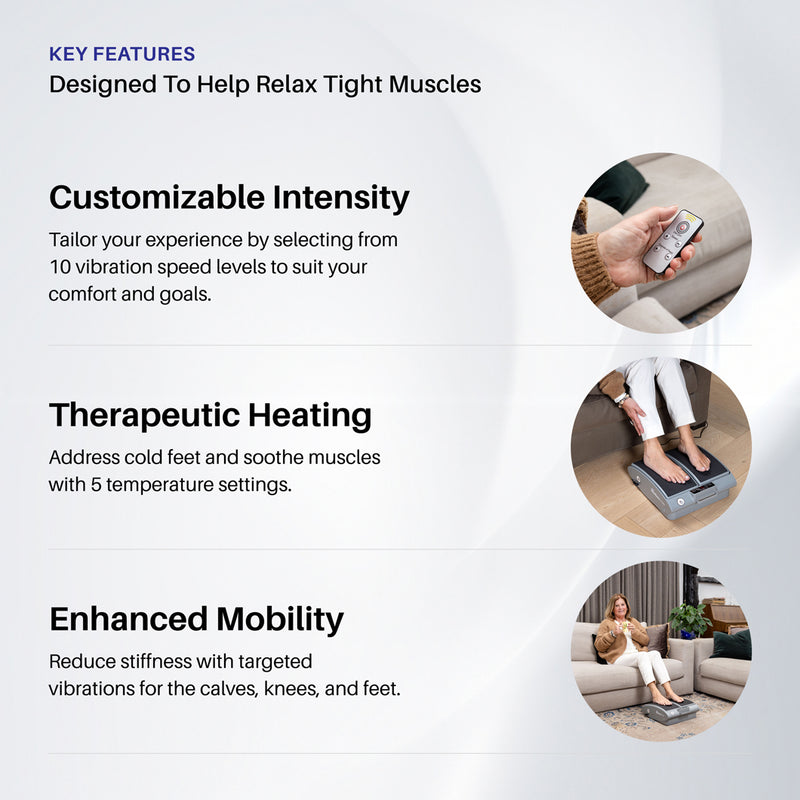 KEY FEATURES
Designed To Help Relax Tight Muscles

Customizable Intensity
Tailor your experience by selecting from 10 vibration speed levels to suit your comfort and goals.

Therapeutic Heating
Address cold feet and soothe muscles with 5 temperature settings.

Enhanced Mobility
Reduce stiffness with targeted vibrations for the calves, knees, and feet.